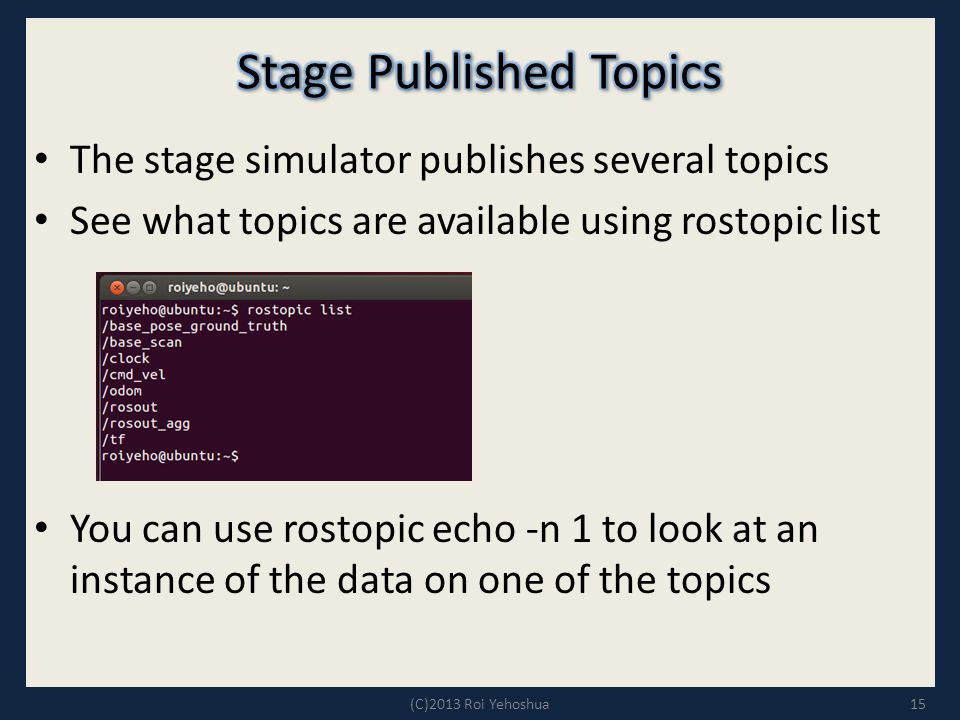 Stage Published Topics

• The stage simulator publishes several topics
• See what topics are available using rostopic list

roiyeho@ubuntu: ~
roiyeho@ubuntu:~$ rostopic list
/base_pose_ground_truth
/base_scan
/clock
/cmd_vel
/odom
/rosout
/rosout_agg
/tf
roiyeho@ubuntu:~$

• You can use rostopic echo -n 1 to look at an instance of the data on one of the topics

(C)2013 Roi Yehoshua

15